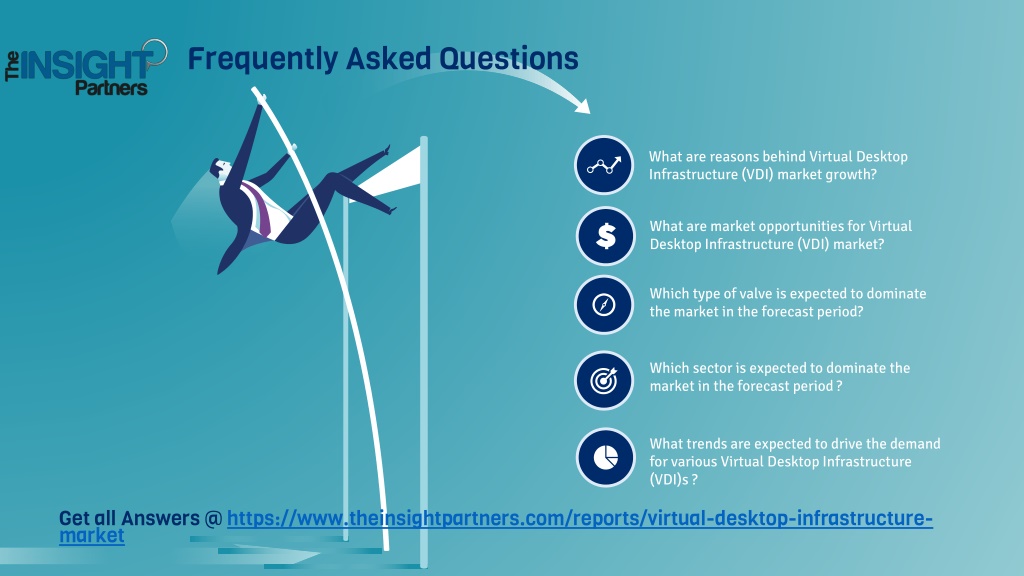 The INSIGHT Partners

Frequently Asked Questions

What are reasons behind Virtual Desktop Infrastructure (VDI) market growth?

What are market opportunities for Virtual Desktop Infrastructure (VDI) market?

Which type of valve is expected to dominate the market in the forecast period?

Which sector is expected to dominate the market in the forecast period ?

What trends are expected to drive the demand for various Virtual Desktop Infrastructure (VDI)s ?

Get all Answers @ https://www.theinsightpartners.com/reports/virtual-desktop-infrastructure-market